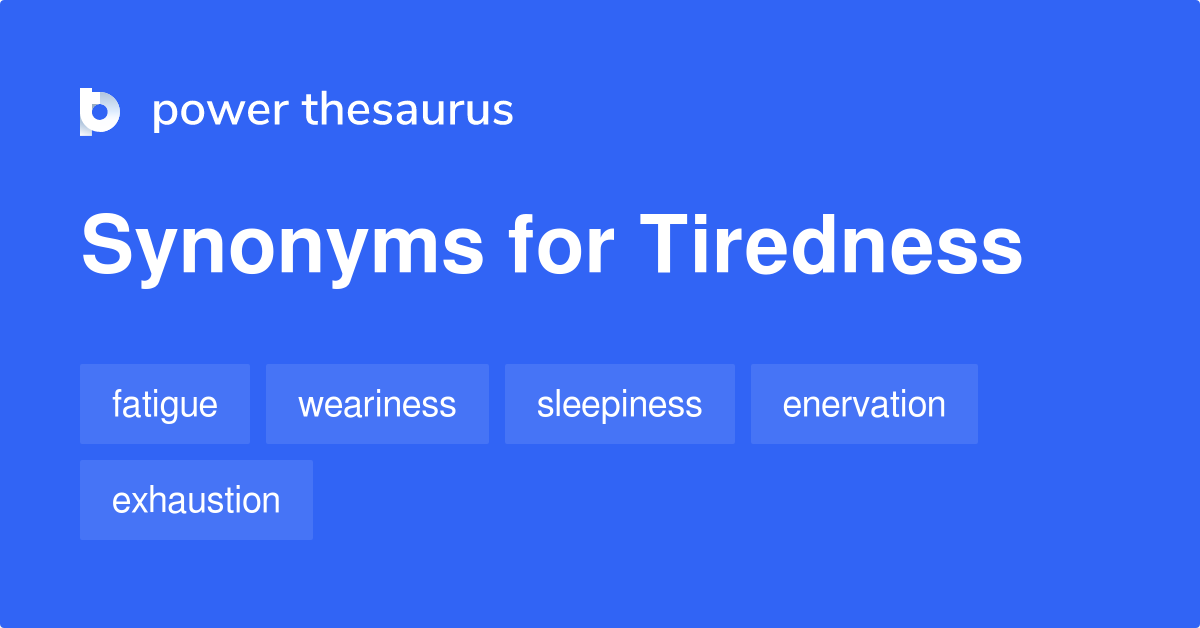 power thesaurus

Synonyms for Tiredness

fatigue
weariness
sleepiness
enervation
exhaustion